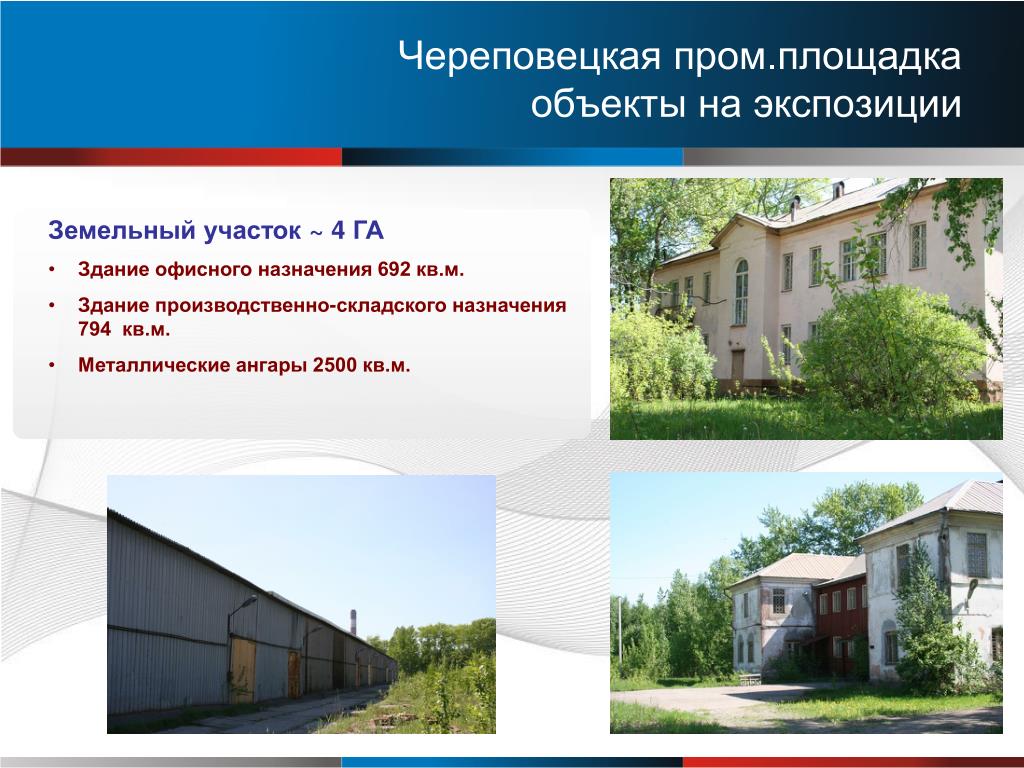 Череповецкая пром.площадка
объекты на экспозиции

Земельный участок ~ 4 ГА

• Здание офисного назначения 692 кв.м.

• Здание производственно-складского назначения 794 кв.м.

• Металлические ангары 2500 кв.м.